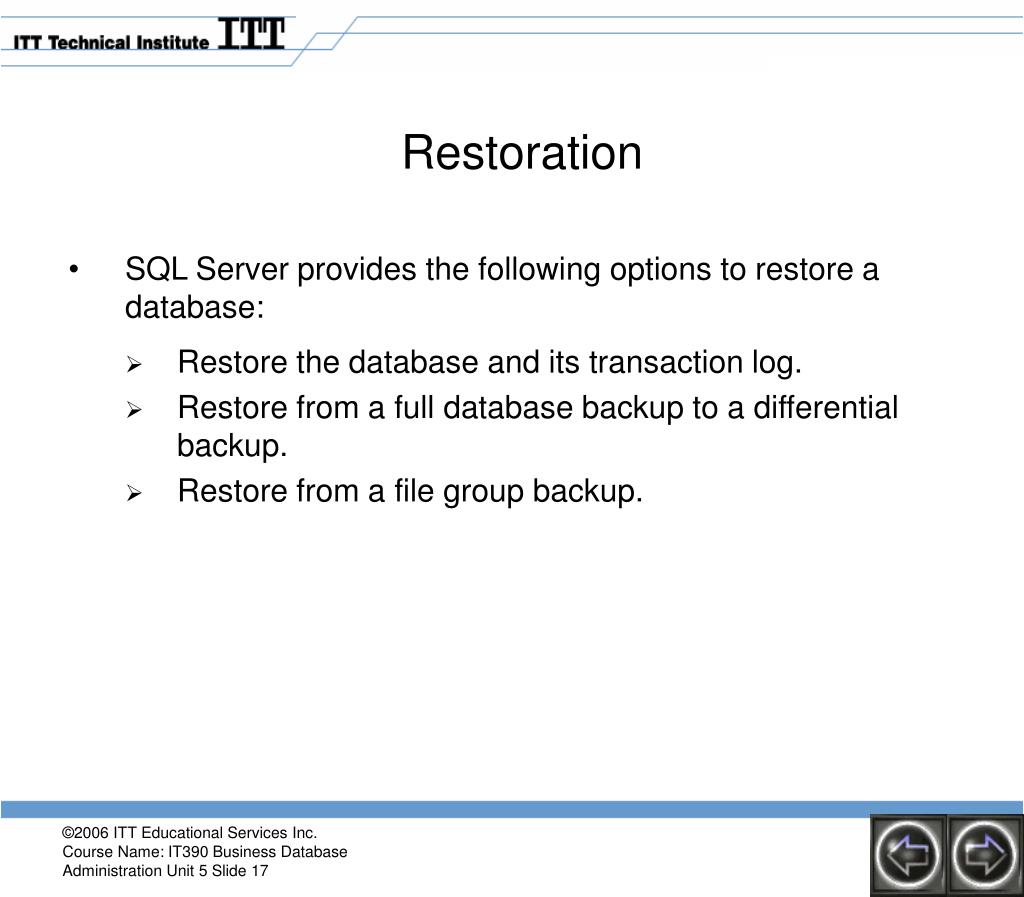 ITT Technical Institute ITT

Restoration

• SQL Server provides the following options to restore a database:

➢ Restore the database and its transaction log.

➢ Restore from a full database backup to a differential backup.

➢ Restore from a file group backup.

©2006 ITT Educational Services Inc.
Course Name: IT390 Business Database Administration Unit 5 Slide 17